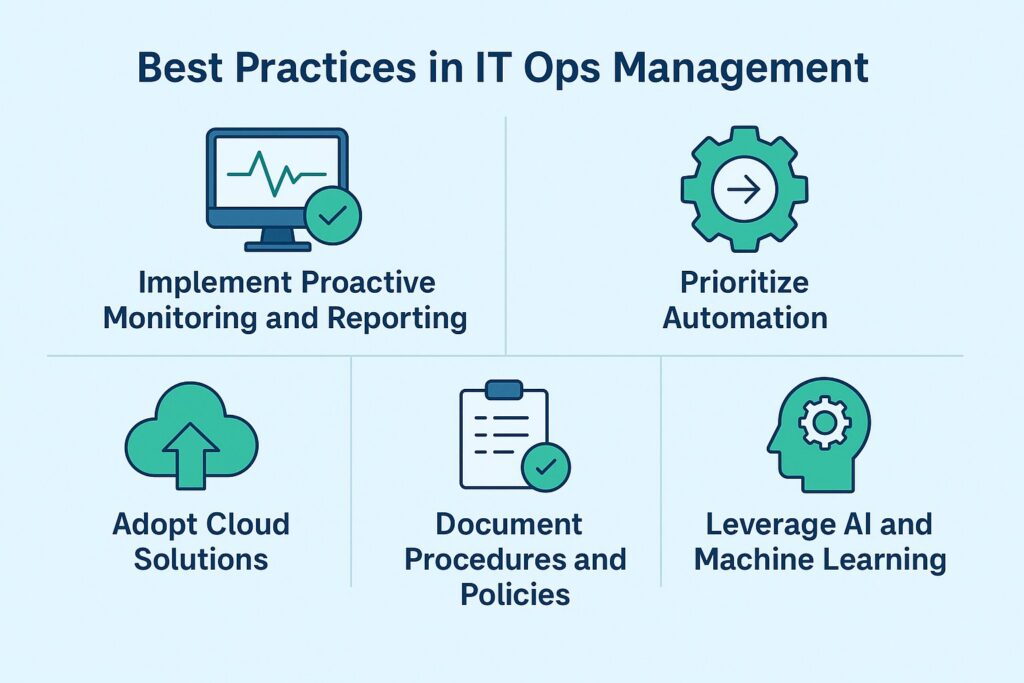 Best Practices in IT Ops Management

Implement Proactive Monitoring and Reporting

Prioritize Automation

Adopt Cloud Solutions

Document Procedures and Policies

Leverage AI and Machine Learning